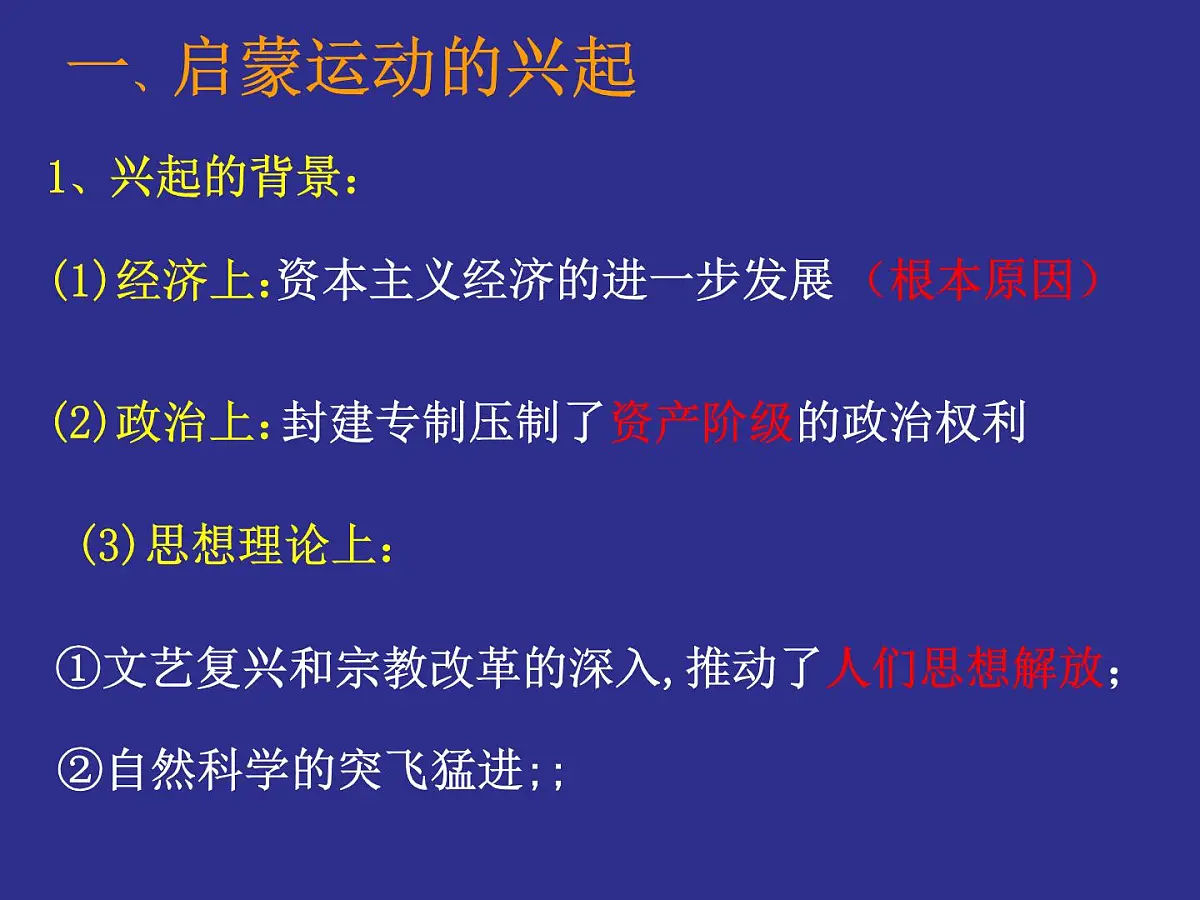 一、启蒙运动的兴起

1、兴起的背景：

(1)经济上:资本主义经济的进一步发展 （根本原因）

(2)政治上:封建专制压制了资产阶级的政治权利

(3)思想理论上：

①文艺复兴和宗教改革的深入,推动了人们思想解放;

②自然科学的突飞猛进;;